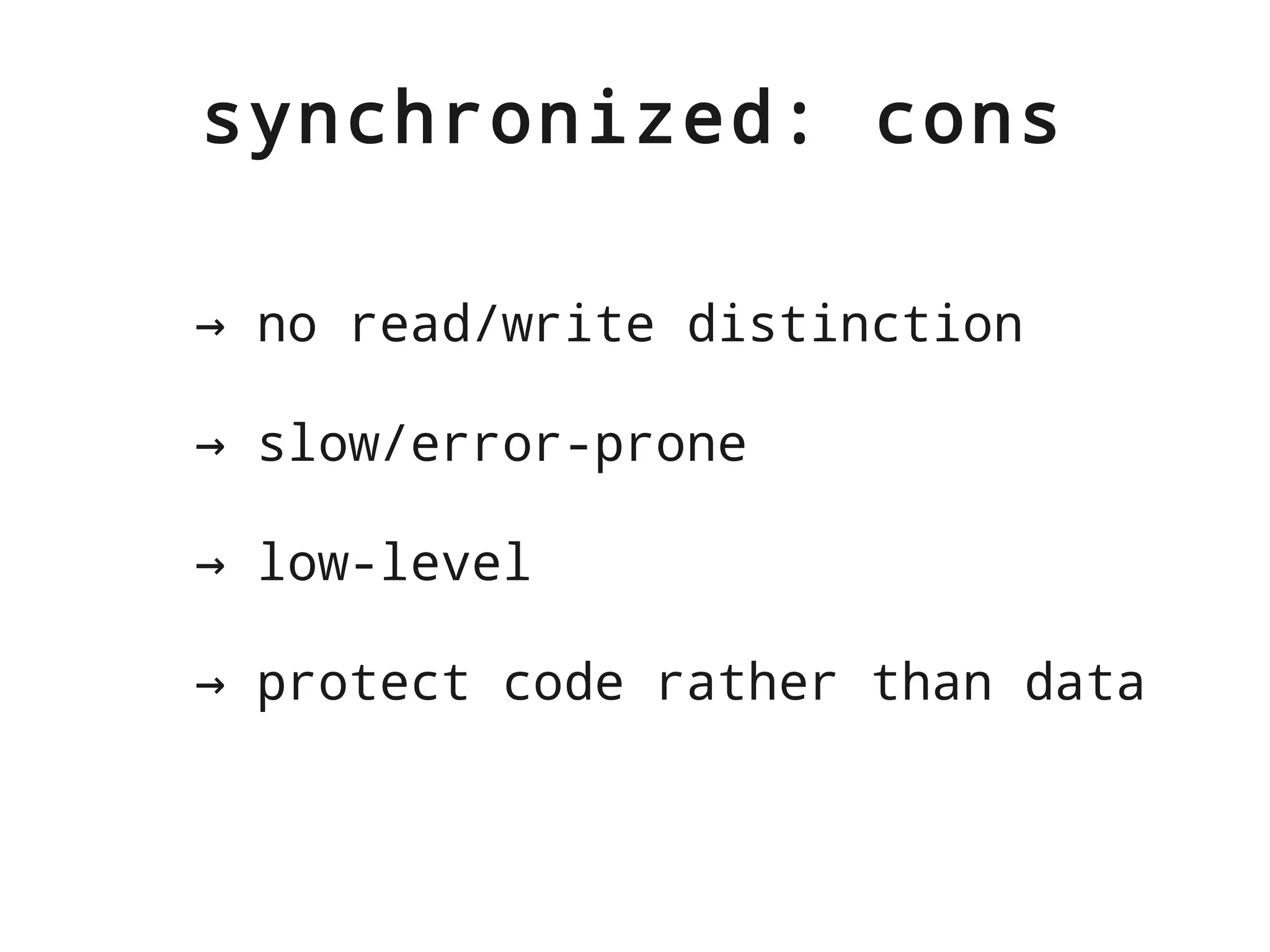 synchronized: cons

→ no read/write distinction

→ slow/error-prone

→ low-level

→ protect code rather than data